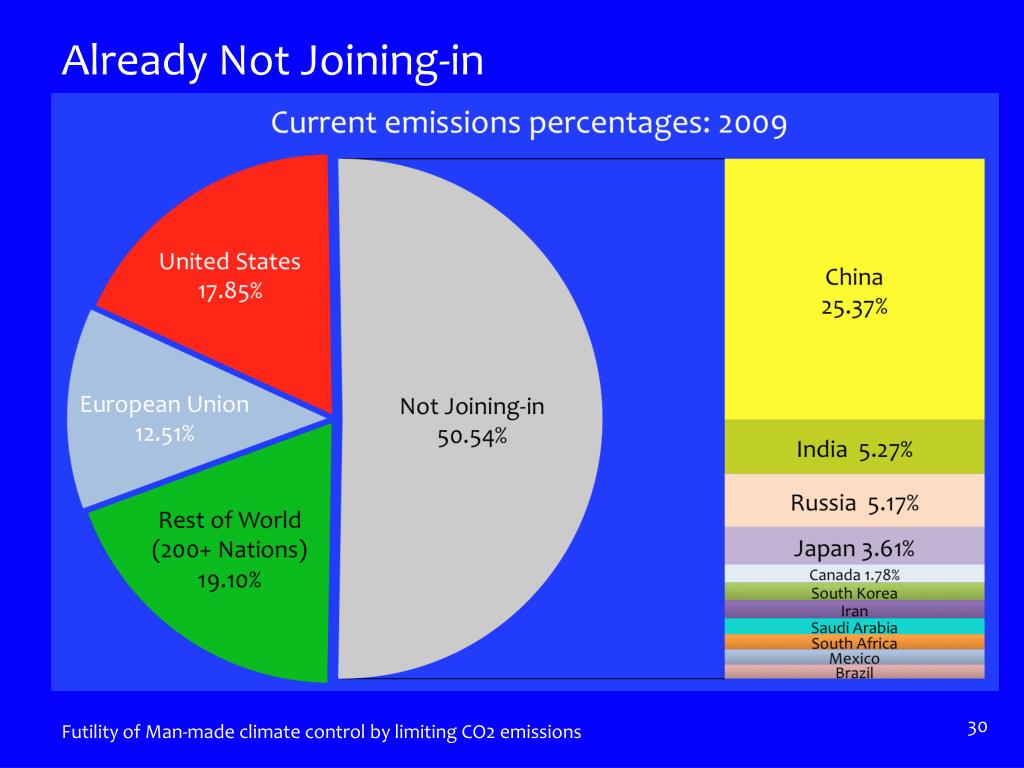 Already Not Joining-in

Current emissions percentages: 2009

United States
17.85%

European Union
12.51%

Rest of World
(200+ Nations)
19.10%

Not Joining-in
50.54%

China
25.37%

India 5.27%

Russia 5.17%

Japan 3.61%

Canada 1.78%

South Korea

Iran

Saudi Arabia

South Africa

Mexico

Brazil

Futility of Man-made climate control by limiting CO2 emissions

30